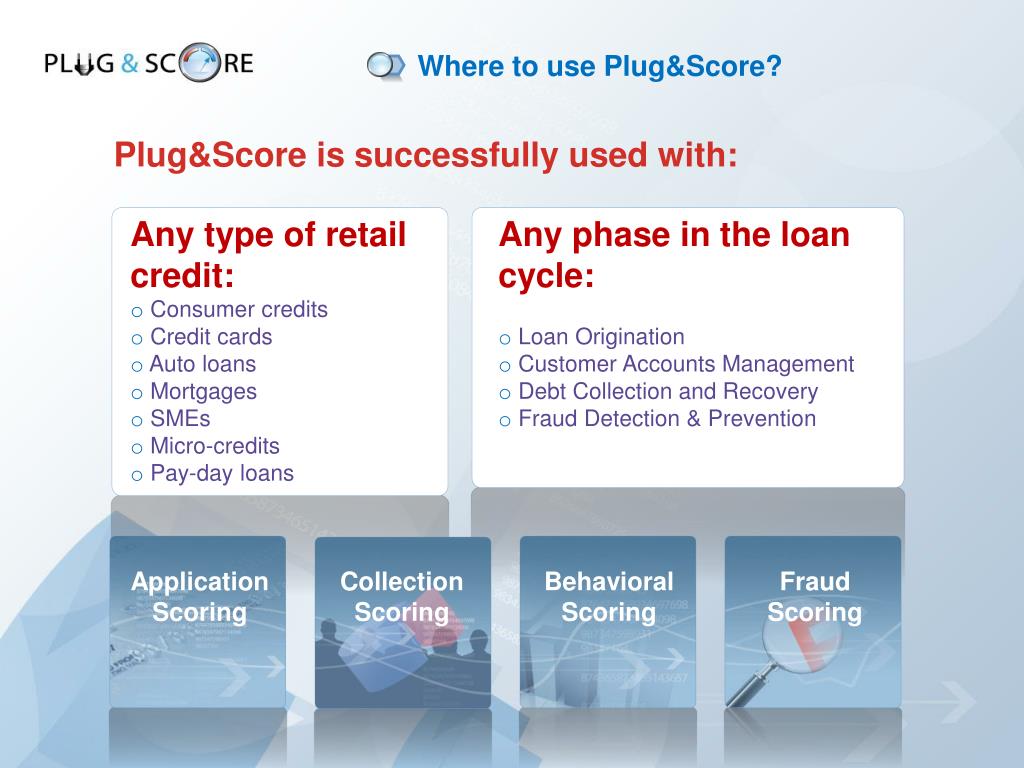 PLUG & SCORE

Where to use Plug&Score?

Plug&Score is successfully used with:

Any type of retail credit:
o Consumer credits
o Credit cards
o Auto loans
o Mortgages
o SMEs
o Micro-credits
o Pay-day loans

Any phase in the loan cycle:

o Loan Origination
o Customer Accounts Management
o Debt Collection and Recovery
o Fraud Detection & Prevention

Application Scoring

Collection Scoring

Behavioral Scoring

Fraud Scoring